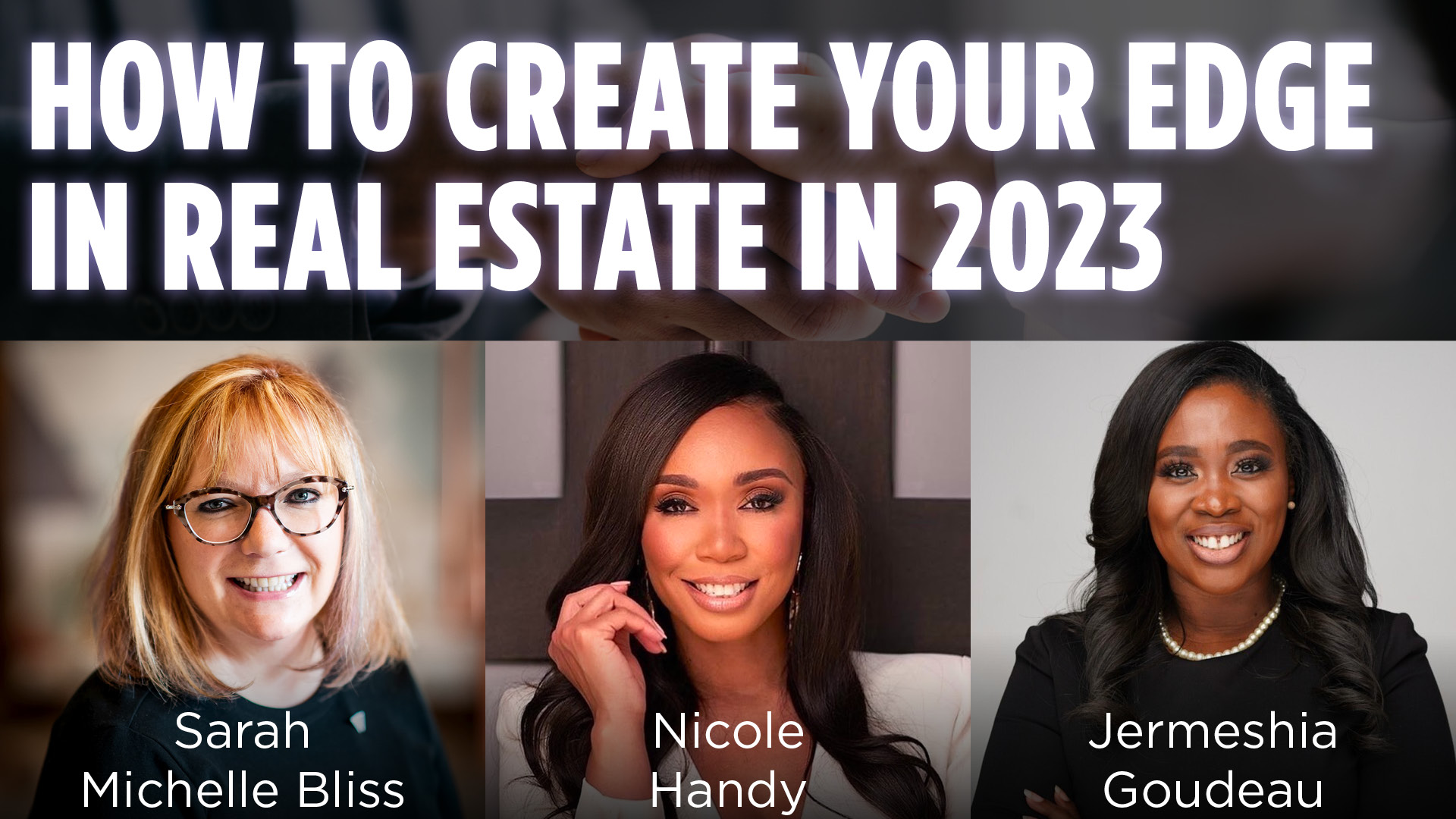 HOW TO CREATE YOUR EDGE IN REAL ESTATE IN 2023

Sarah Michelle Bliss

Nicole Handy

Jermeshia Goudeau